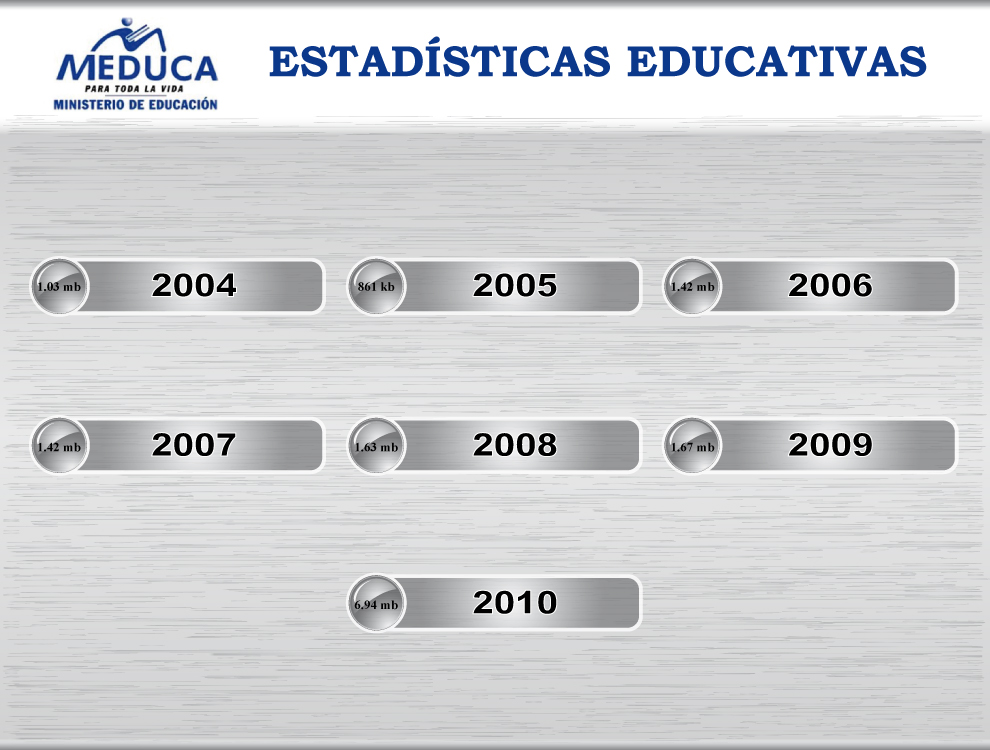 MEDUCA
PARA TODA LA VIDA
MINISTERIO DE EDUCACIÓN

ESTADÍSTICAS EDUCATIVAS

1.03 mb 2004

861 kb 2005

1.42 mb 2006

1.42 mb 2007

1.63 mb 2008

1.67 mb 2009

6.94 mb 2010